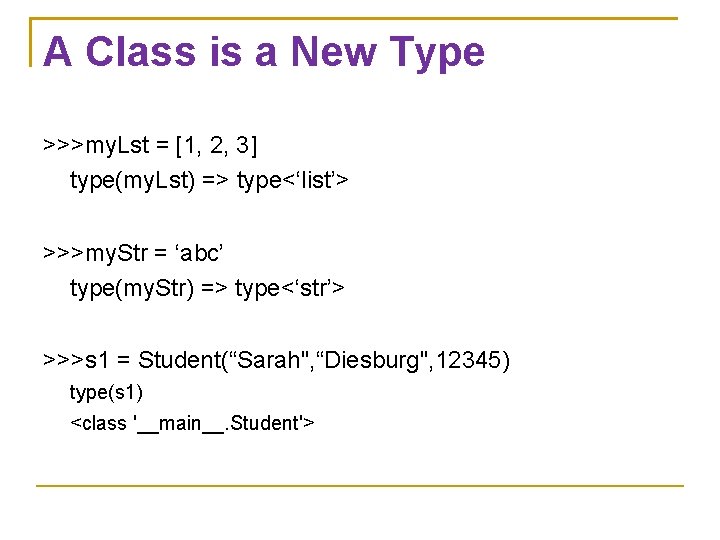 A Class is a New Type

>>>myLst = [1, 2, 3]
type(myLst) => type<‘list’>

>>>myStr = ‘abc’
type(myStr) => type<‘str’>

>>>s1 = Student(“Sarah",“Diesburg",12345)
type(s1)
<class '__main__.Student'>